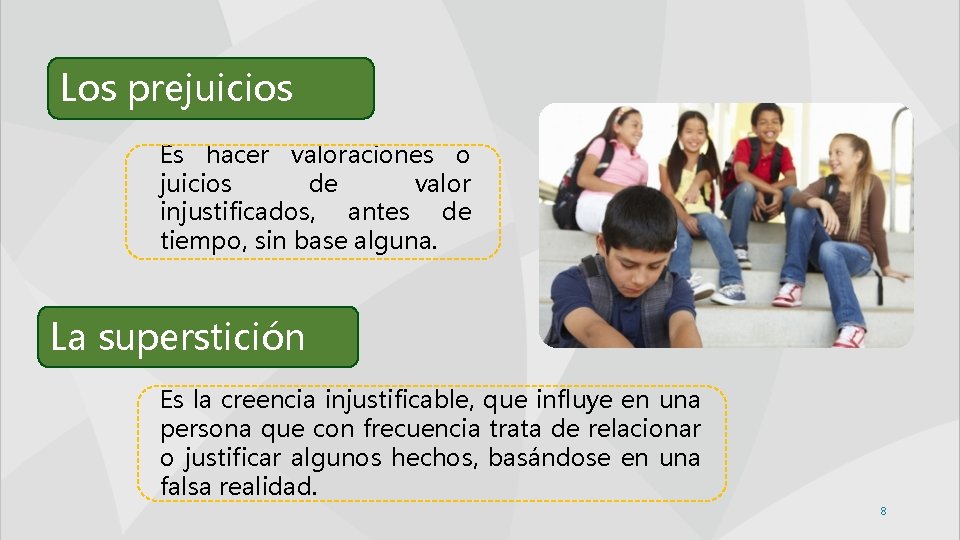 Los prejuicios

Es hacer valoraciones o juicios de valor injustificados, antes de tiempo, sin base alguna.

La superstición

Es la creencia injustificable, que influye en una persona que con frecuencia trata de relacionar o justificar algunos hechos, basándose en una falsa realidad.

8